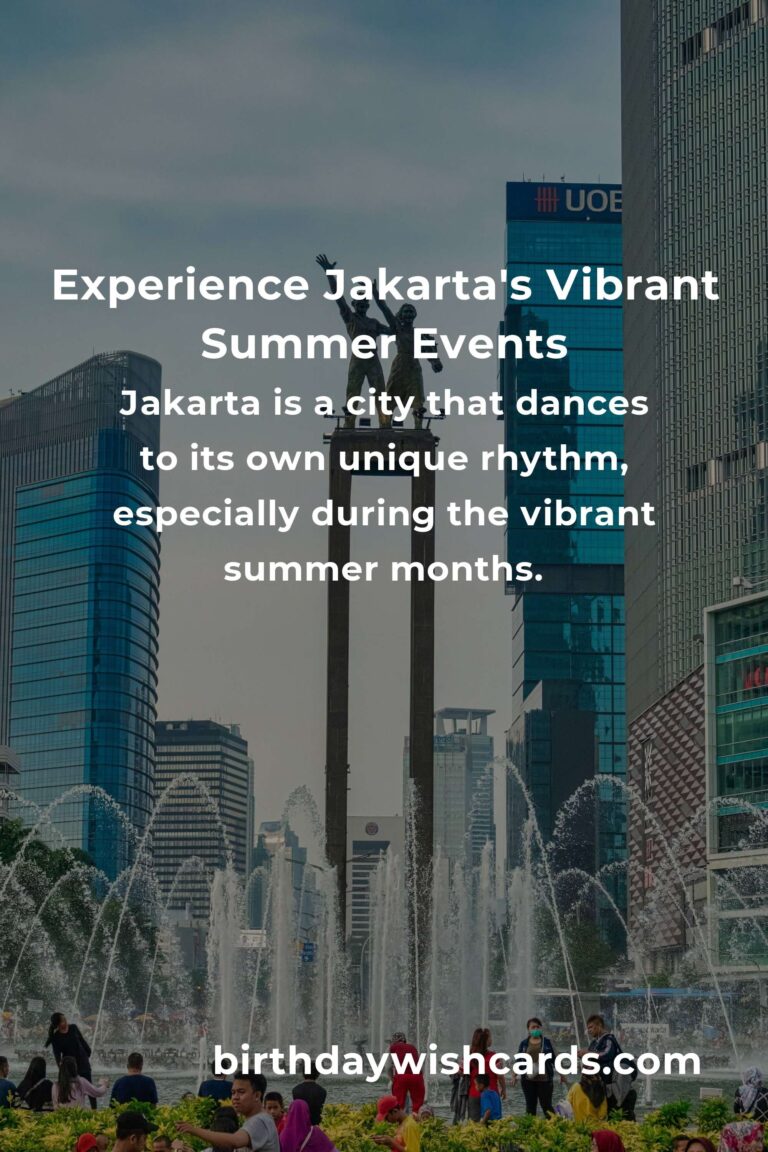 UOB

Experience Jakarta's Vibrant Summer Events

Jakarta is a city that dances to its own unique rhythm, especially during the vibrant summer months.

birthdaywishcards.com